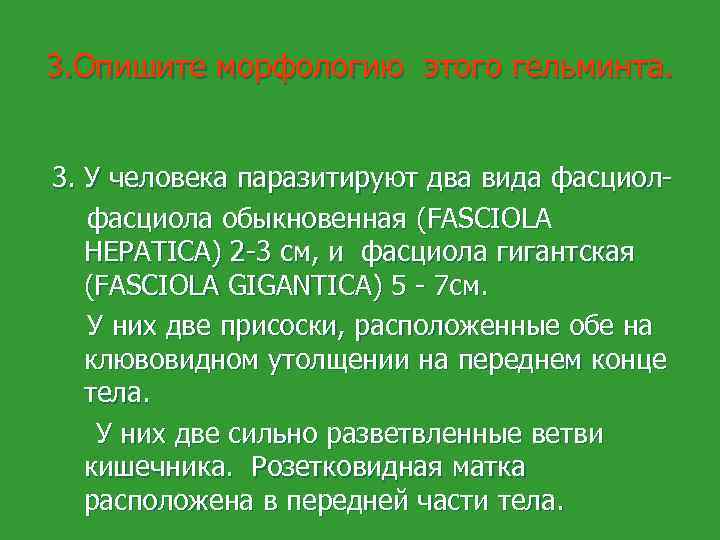 3.Опишите морфологию этого гельминта.

3. У человека паразитируют два вида фасциол- фасциола обыкновенная (FASCIOLA HEPATICA) 2-3 см, и фасциола гигантская (FASCIOLA GIGANTICA) 5 - 7см.

У них две присоски, расположенные обе на клювовидном утолщении на переднем конце тела.

У них две сильно разветвленные ветви кишечника. Розетковидная матка расположена в передней части тела.